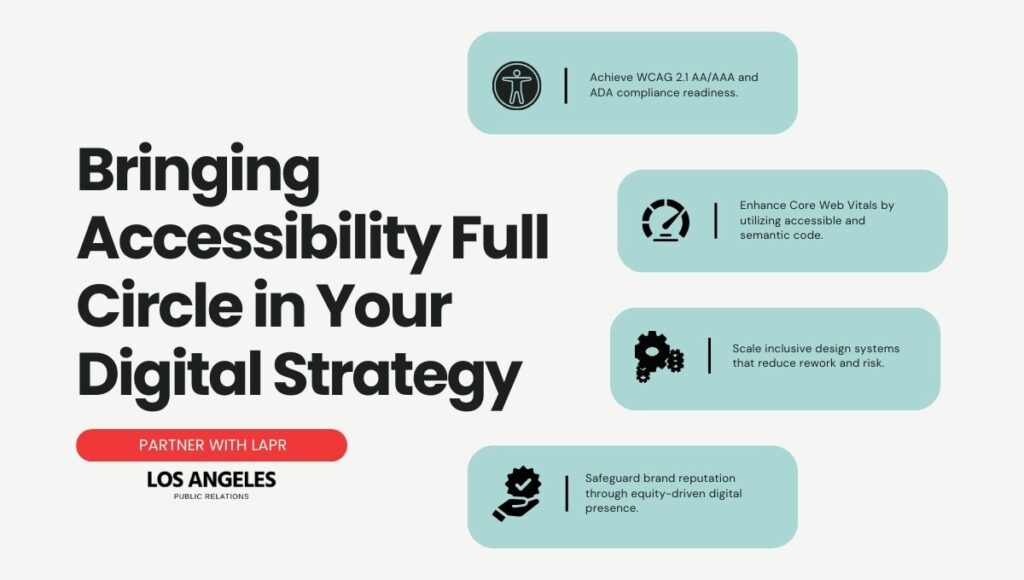 Bringing Accessibility Full Circle in Your Digital Strategy

PARTNER WITH LAPR

LOS ANGELES
PUBLIC RELATIONS

Achieve WCAG 2.1 AA/AAA and ADA compliance readiness.

Enhance Core Web Vitals by utilizing accessible and semantic code.

Scale inclusive design systems that reduce rework and risk.

Safeguard brand reputation through equity-driven digital presence.